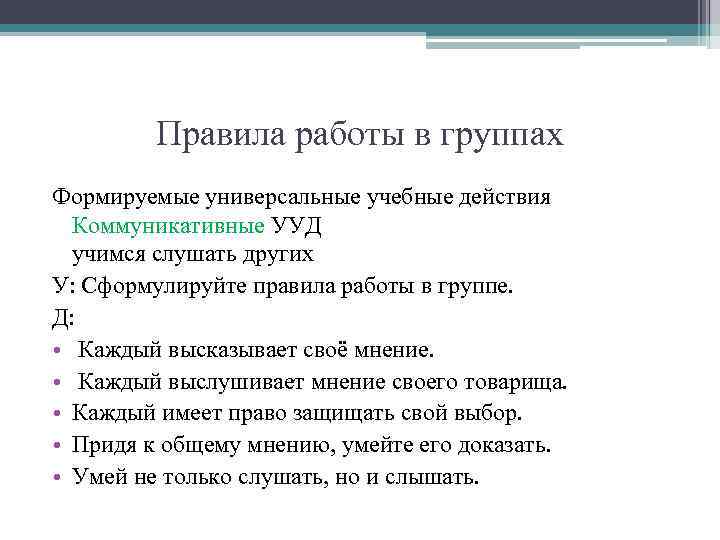 Правила работы в группах

Формируемые универсальные учебные действия
Коммуникативные УУД
учимся слушать других
У: Сформулируйте правила работы в группе.
Д:
• Каждый высказывает своё мнение.
• Каждый выслушивает мнение своего товарища.
• Каждый имеет право защищать свой выбор.
• Придя к общему мнению, умейте его доказать.
• Умей не только слушать, но и слышать.